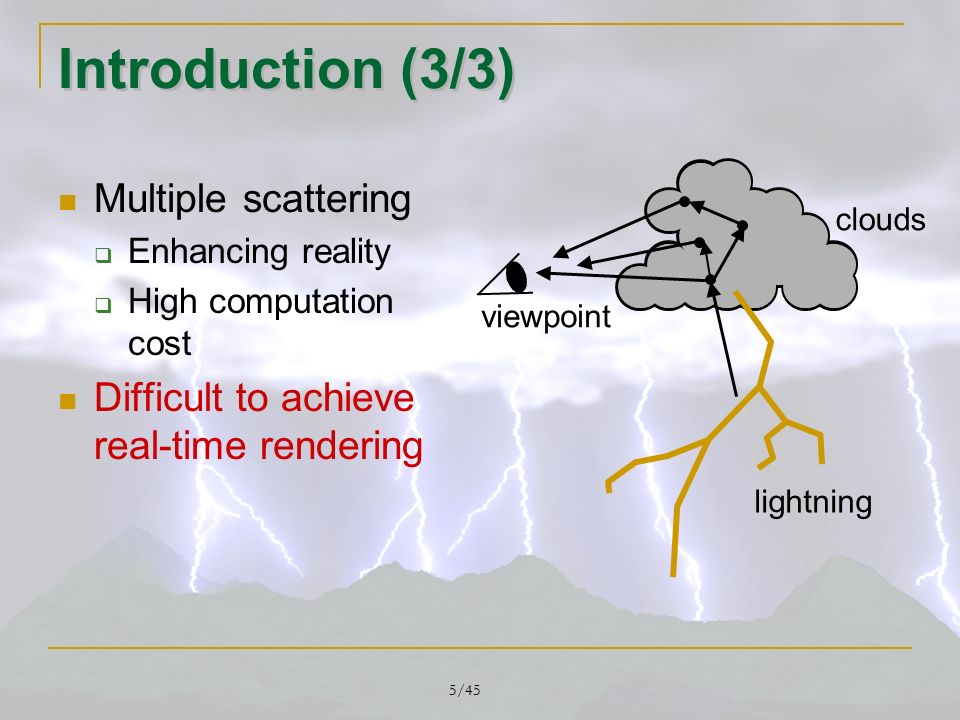 Introduction (3/3)

Multiple scattering

Enhancing reality

High computation cost

Difficult to achieve real-time rendering

clouds

viewpoint

lightning

5/45